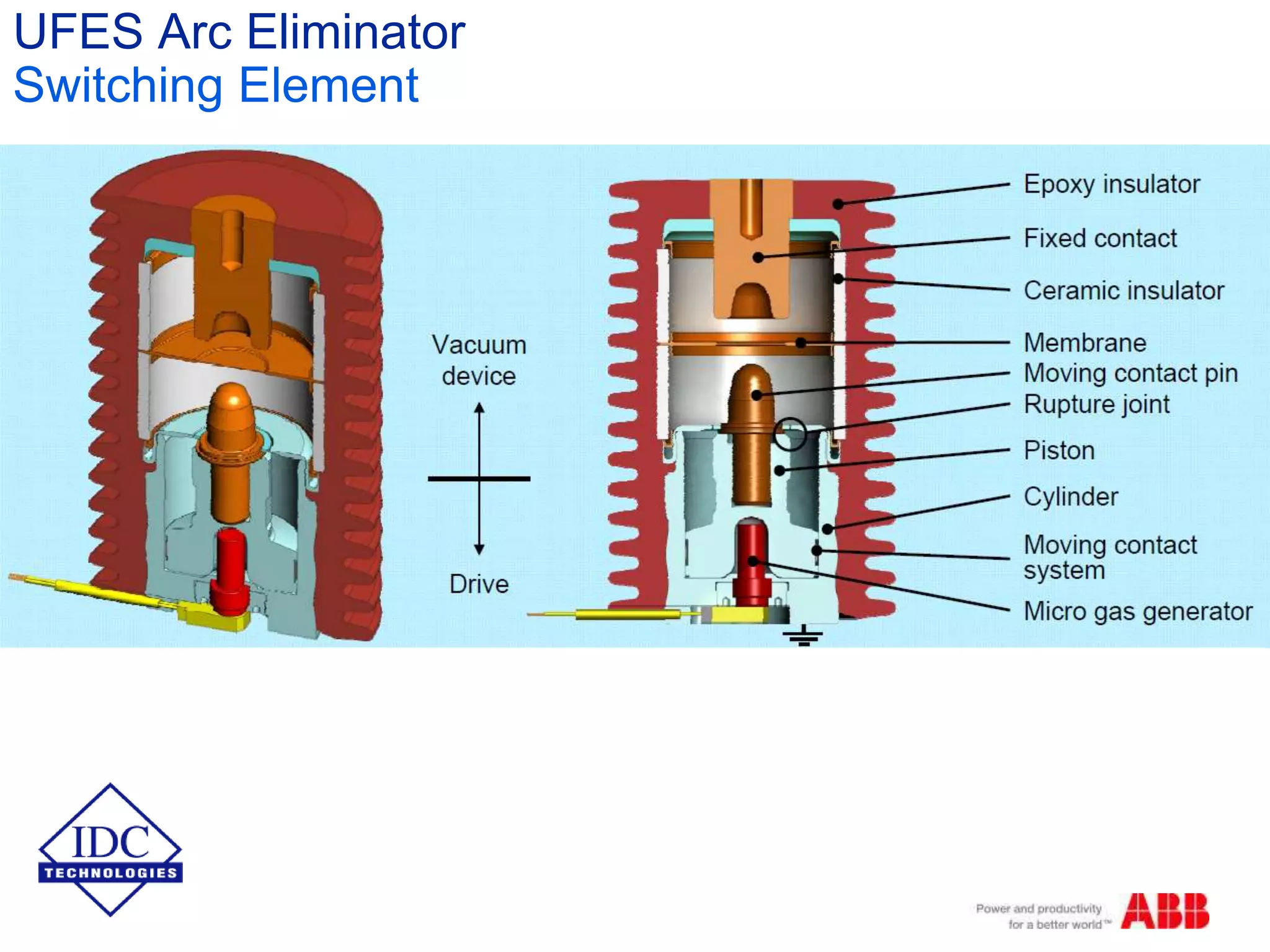 UFES Arc Eliminator
Switching Element

Vacuum device

Drive

Epoxy insulator
Fixed contact
Ceramic insulator
Membrane
Moving contact pin
Rupture joint
Piston
Cylinder
Moving contact system
Micro gas generator

IDC
TECHNOLOGIES

Power and productivity for a better world™
ABB